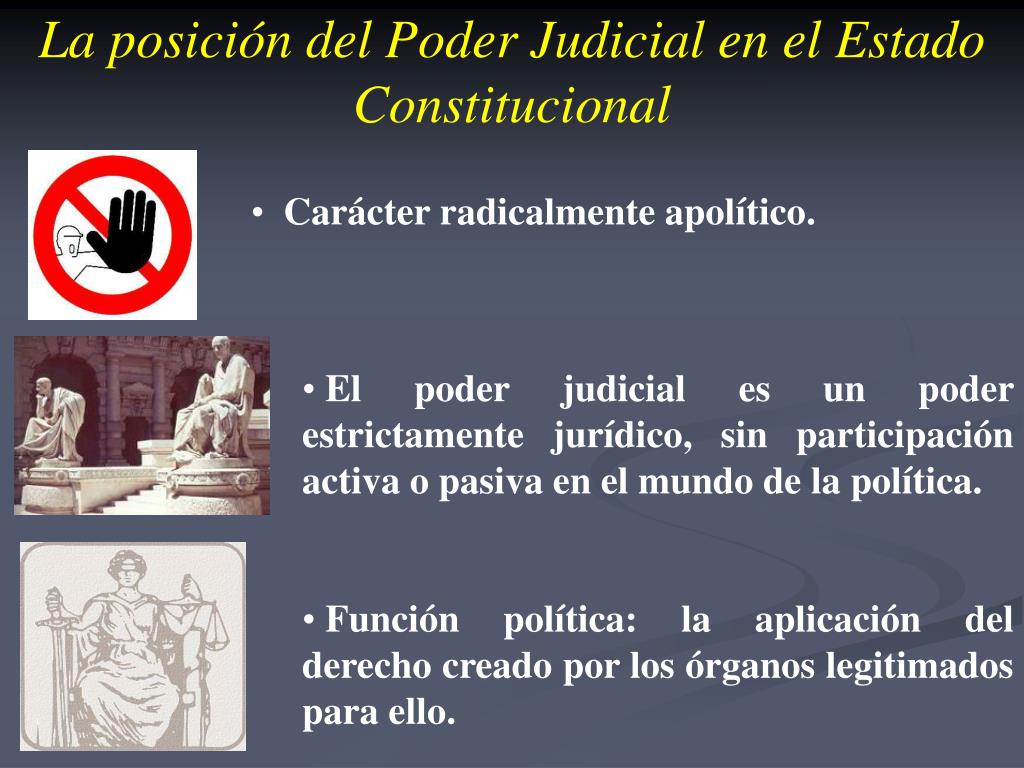 La posición del Poder Judicial en el Estado Constitucional

• Carácter radicalmente apolítico.

• El poder judicial es un poder estrictamente jurídico, sin participación activa o pasiva en el mundo de la política.

• Función política: la aplicación del derecho creado por los órganos legitimados para ello.